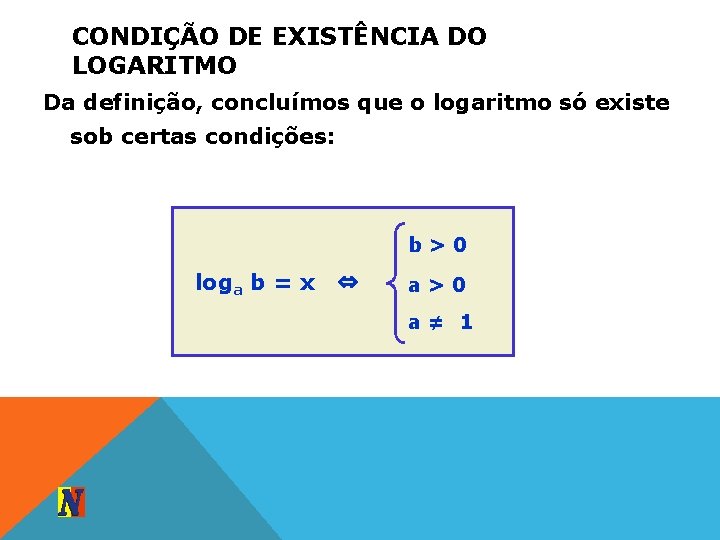 CONDIÇÃO DE EXISTÊNCIA DO LOGARITMO

Da definição, concluímos que o logaritmo só existe sob certas condições:

$\log_a b = x \Leftrightarrow \begin{cases} b > 0 \\ a > 0 \\ a \neq 1 \end{cases}$

N